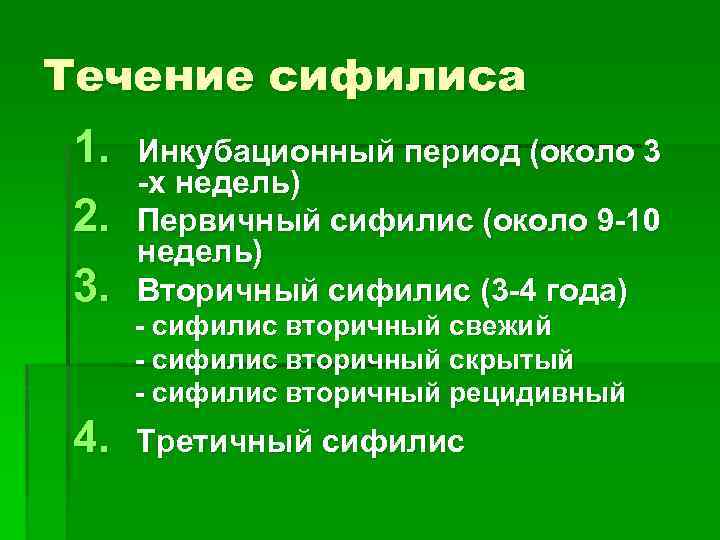 Течение сифилиса

1. Инкубационный период (около 3 -х недель)
2. Первичный сифилис (около 9-10 недель)
3. Вторичный сифилис (3-4 года)
- сифилис вторичный свежий
- сифилис вторичный скрытый
- сифилис вторичный рецидивный
4. Третичный сифилис